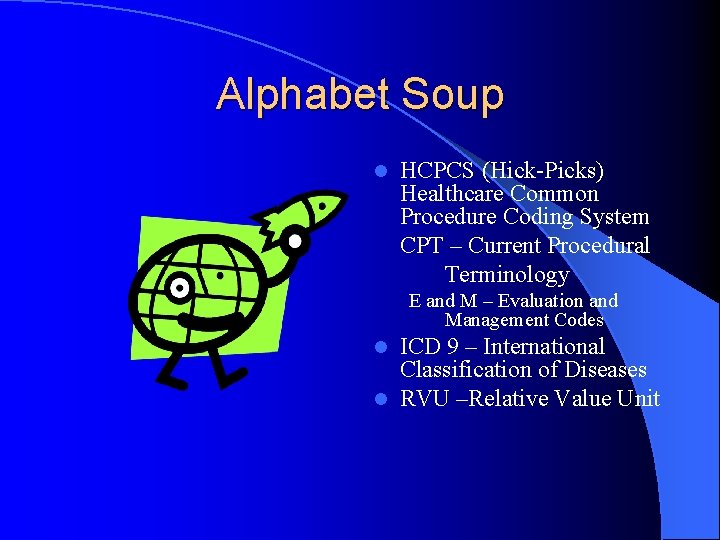 Alphabet Soup

- HCPCS (Hick-Picks) Healthcare Common Procedure Coding System

CPT – Current Procedural Terminology

E and M – Evaluation and Management Codes

- ICD 9 – International Classification of Diseases
- RVU –Relative Value Unit